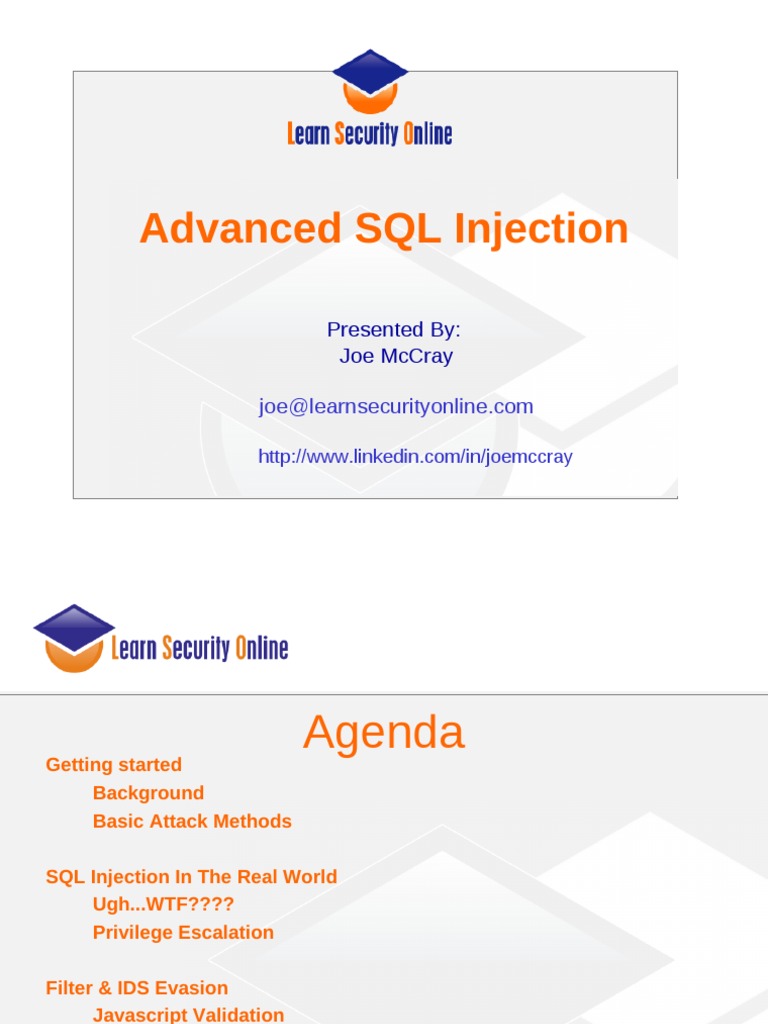 Learn Security Online

Advanced SQL Injection

Presented By:
Joe McCray

joe@learnsecurityonline.com

http://www.linkedin.com/in/joemccray

Learn Security Online

Agenda

Getting started
Background
Basic Attack Methods

SQL Injection In The Real World
Ugh...WTF????
Privilege Escalation

Filter & IDS Evasion
Javascript Validation